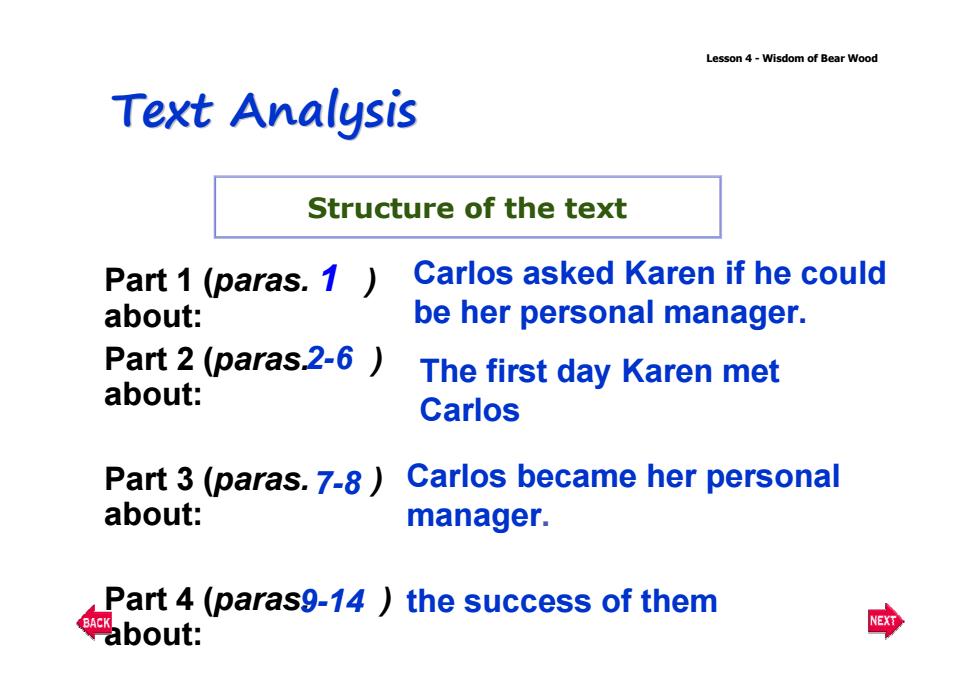 Lesson 4 - Wisdom of Bear Wood

Text Analysis

Structure of the text

Part 1 (paras. 1 ) about: Carlos asked Karen if he could be her personal manager.

Part 2 (paras.2-6 ) about: The first day Karen met Carlos

Part 3 (paras. 7-8 ) about: Carlos became her personal manager.

Part 4 (paras9-14 ) about: the success of them

BACK

NEXT